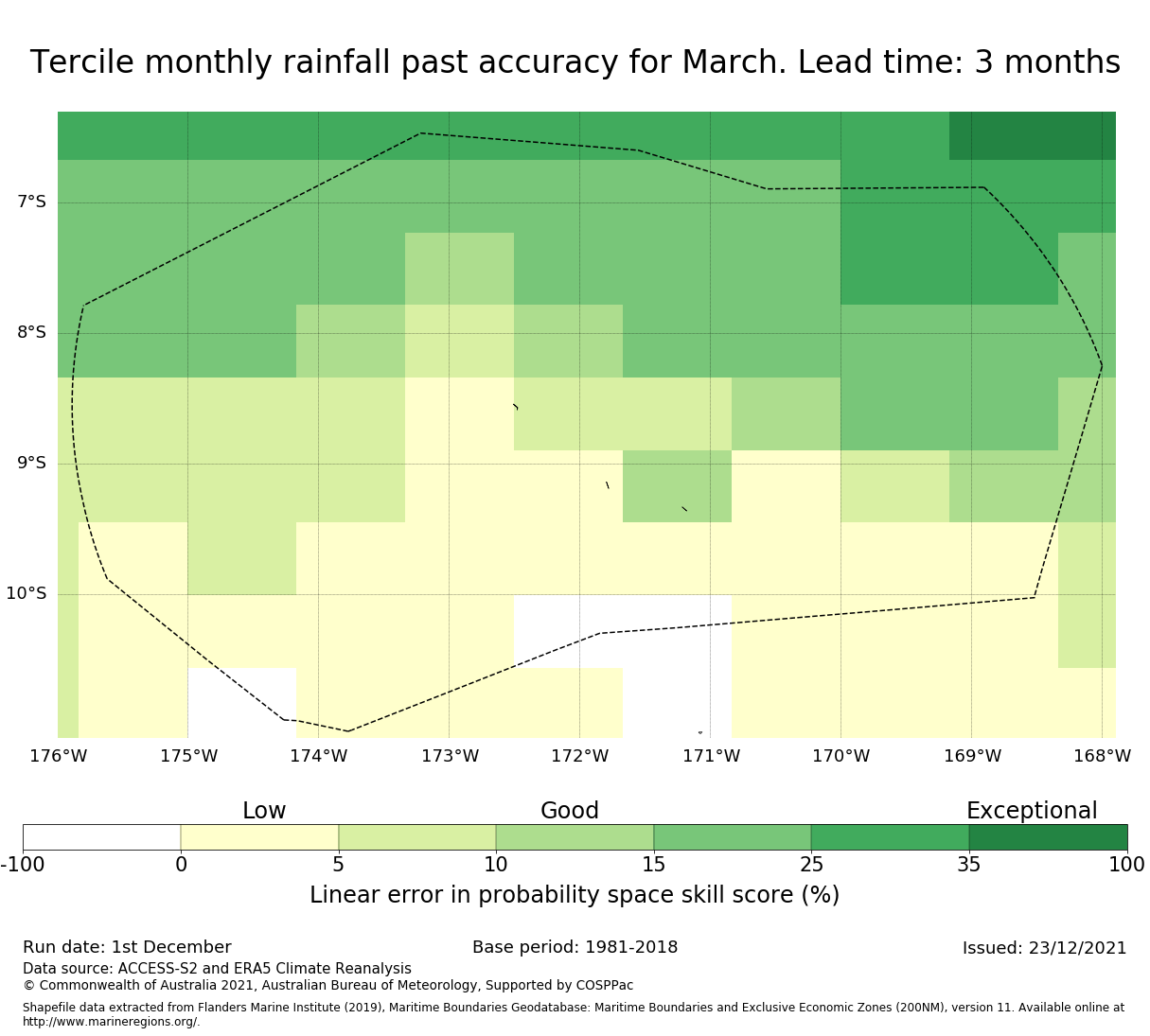 Tercile monthly rainfall past accuracy for March. Lead time: 3 months

7°S
8°S
9°S
10°S

176°W 175°W 174°W 173°W 172°W 171°W 170°W 169°W 168°W

Low Good Exceptional

-100 0 5 10 15 25 35 100

Linear error in probability space skill score (%)

Run date: 1st December
Base period: 1981-2018
Issued: 23/12/2021
Data source: ACCESS-S2 and ERA5 Climate Reanalysis
© Commonwealth of Australia 2021, Australian Bureau of Meteorology, Supported by COSPPac

Shapefile data extracted from Flanders Marine Institute (2019), Maritime Boundaries Geodatabase: Maritime Boundaries and Exclusive Economic Zones (200NM), version 11. Available online at http://www.marineregions.org/.